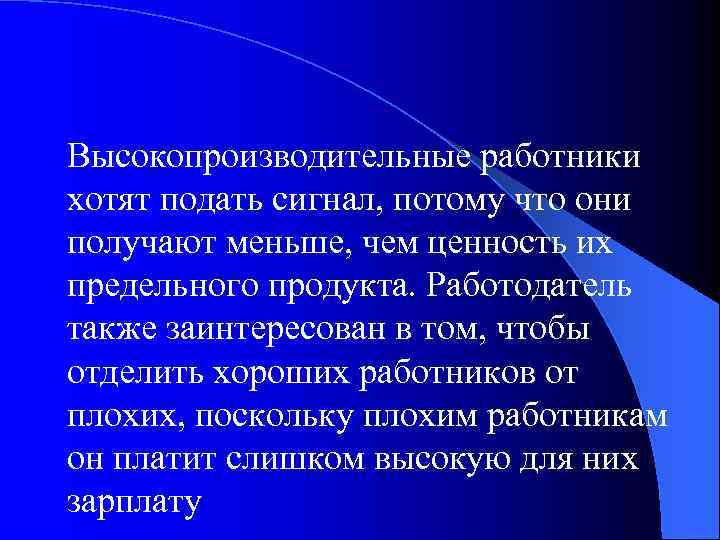 Высокопроизводительные работники хотят подать сигнал, потому что они получают меньше, чем ценность их предельного продукта. Работодатель также заинтересован в том, чтобы отделить хороших работников от плохих, поскольку плохим работникам он платит слишком высокую для них зарплату